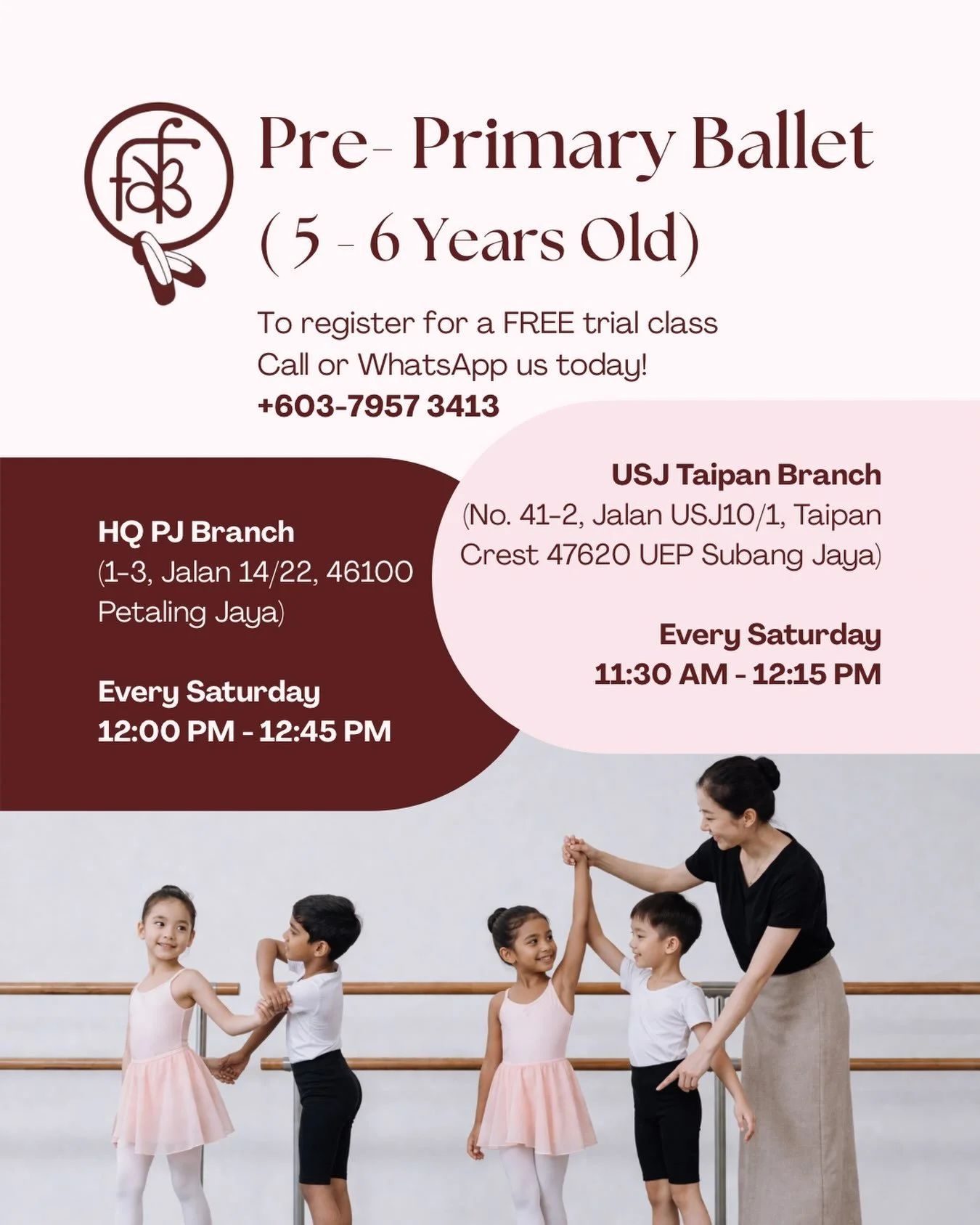 fab

Pre- Primary Ballet
( 5 - 6 Years Old)

To register for a FREE trial class
Call or WhatsApp us today!
+603-7957 3413

HQ PJ Branch
(1-3, Jalan 14/22, 46100 Petaling Jaya)

Every Saturday
12:00 PM - 12:45 PM

USJ Taipan Branch
(No. 41-2, Jalan USJ10/1, Taipan Crest 47620 UEP Subang Jaya)

Every Saturday
11:30 AM - 12:15 PM